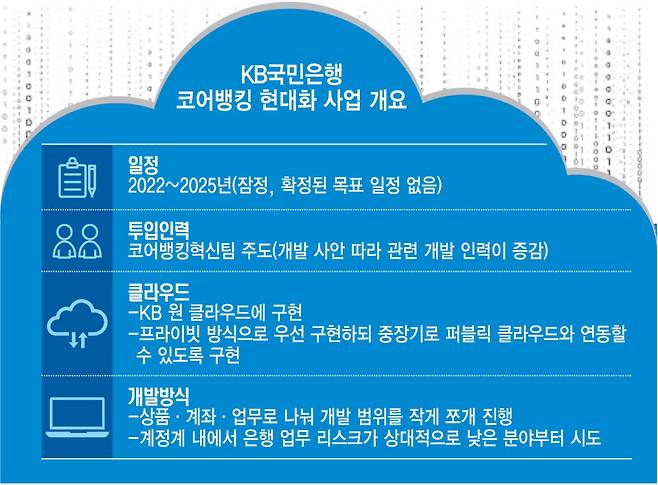 KB국민은행
코어뱅킹 현대화 사업 개요

일정
2022~2025년(잠정, 확정된 목표 일정 없음)

투입인력
코어뱅킹혁신팀 주도(개발 사안 따라 관련 개발 인력이 증감)

클라우드
-KB 원 클라우드에 구현
-프라이빗 방식으로 우선 구현하되 중장기로 퍼블릭 클라우드와 연동할 수 있도록 구현

개발방식
-상품 · 계좌 · 업무로 나눠 개발 범위를 작게 쪼개 진행
-계정계 내에서 은행 업무 리스크가 상대적으로 낮은 분야부터 시도